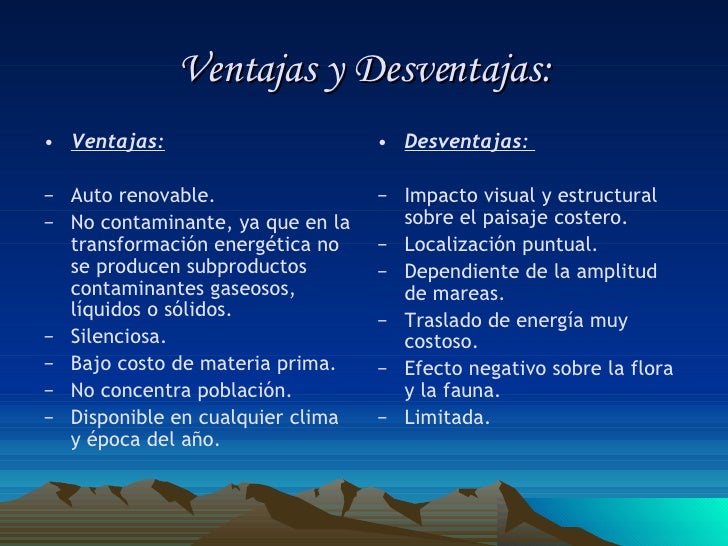 Ventajas y Desventajas:

• Ventajas:

– Auto renovable.
– No contaminante, ya que en la transformación energética no se producen subproductos contaminantes gaseosos, líquidos o sólidos.
– Silenciosa.
– Bajo costo de materia prima.
– No concentra población.
– Disponible en cualquier clima y época del año.

• Desventajas:

– Impacto visual y estructural sobre el paisaje costero.
– Localización puntual.
– Dependiente de la amplitud de mareas.
– Traslado de energía muy costoso.
– Efecto negativo sobre la flora y la fauna.
– Limitada.